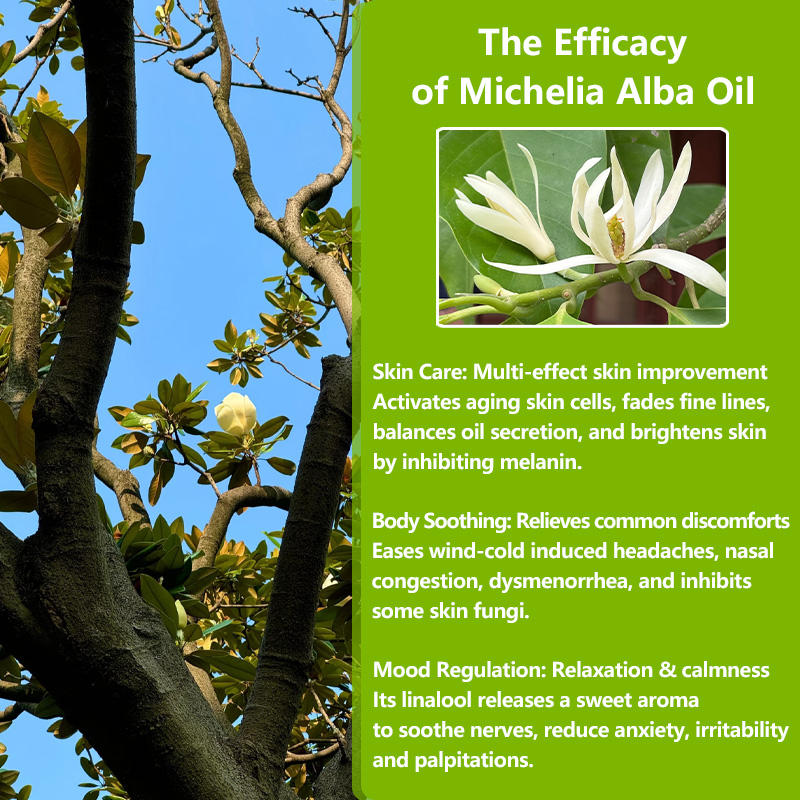 The Efficacy of Michelia Alba Oil

Skin Care: Multi-effect skin improvement
Activates aging skin cells, fades fine lines, balances oil secretion, and brightens skin by inhibiting melanin.

Body Soothing: Relieves common discomforts
Eases wind-cold induced headaches, nasal congestion, dysmenorrhea, and inhibits some skin fungi.

Mood Regulation: Relaxation & calmness
Its linalool releases a sweet aroma to soothe nerves, reduce anxiety, irritability and palpitations.